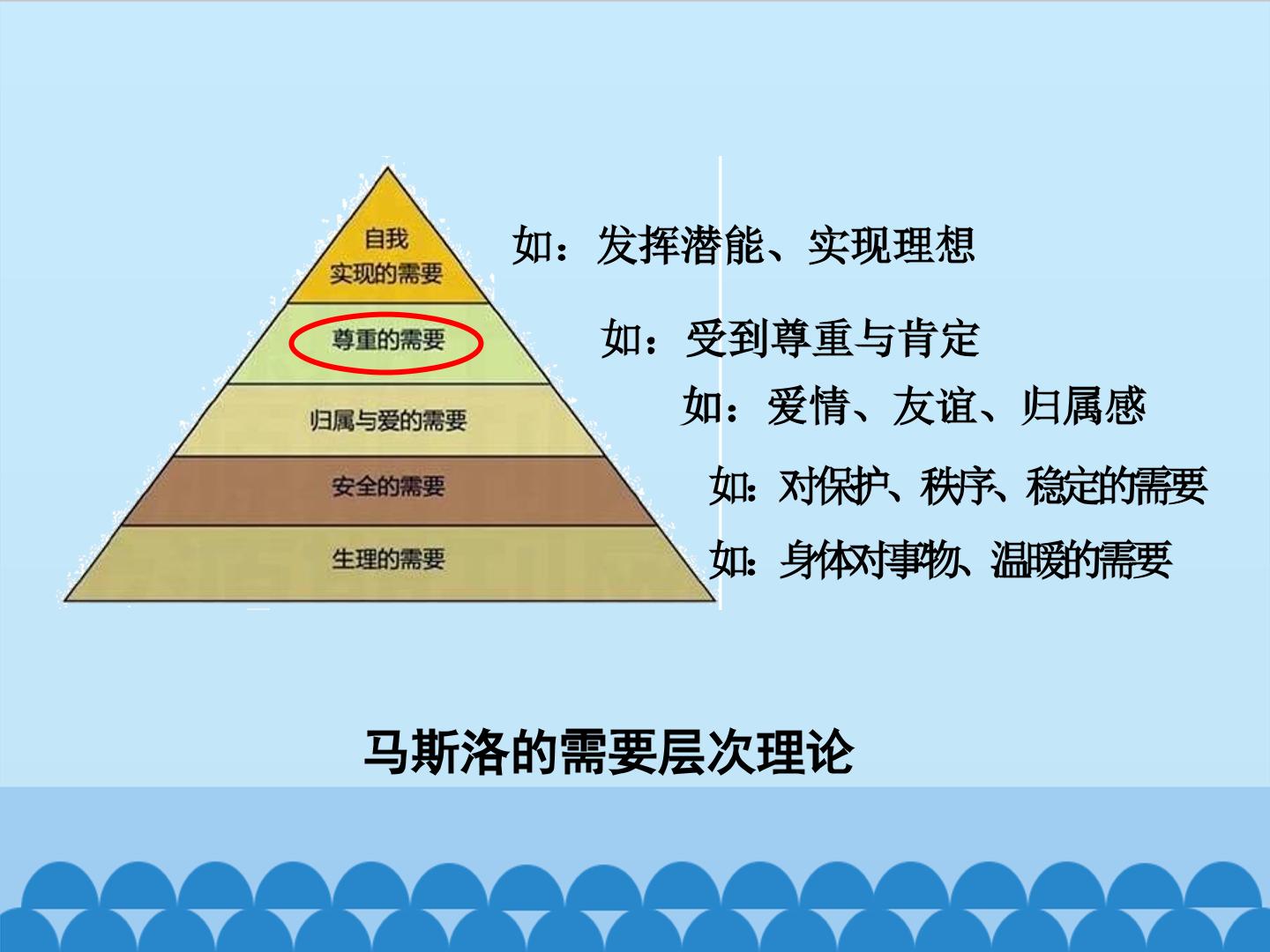 自我
实现的需要

尊重的需要

归属与爱的需要

安全的需要

生理的需要

如：发挥潜能、实现理想

如：受到尊重与肯定

如：爱情、友谊、归属感

如：对保护、秩序、稳定的需要

如：身体对事物、温暖的需要

马斯洛的需要层次理论